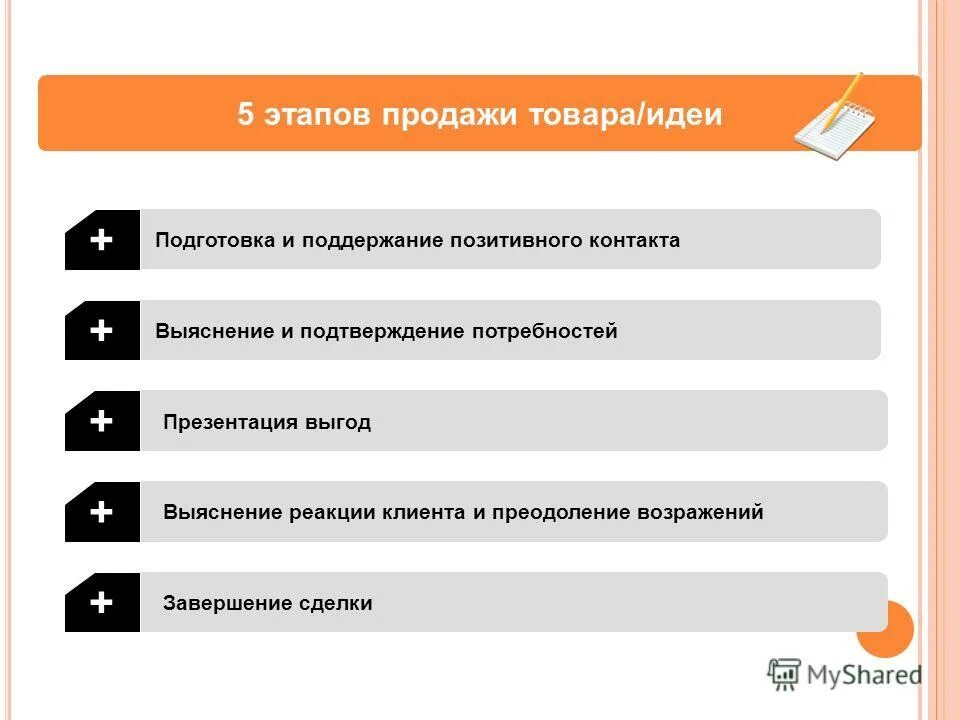 5 этапов продажи товара/идеи

+ Подготовка и поддержание позитивного контакта

+ Выяснение и подтверждение потребностей

+ Презентация выгод

+ Выяснение реакции клиента и преодоление возражений

+ Завершение сделки

MyShared